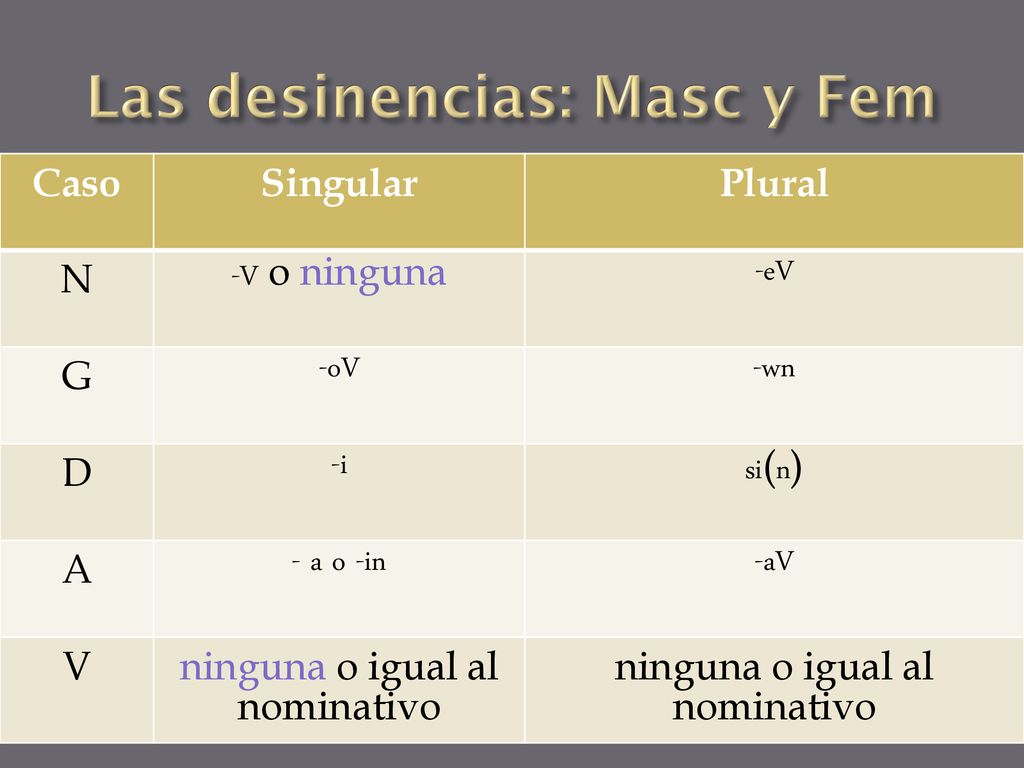 Las desinencias: Masc y Fem

| Caso | Singular | Plural |
|---|---|---|
| N | -V o ninguna | -eV |
| G | -oV | -wn |
| D | -i | si(n) |
| A | - a o -in | -aV |
| V | ninguna o igual al nominativo | ninguna o igual al nominativo |